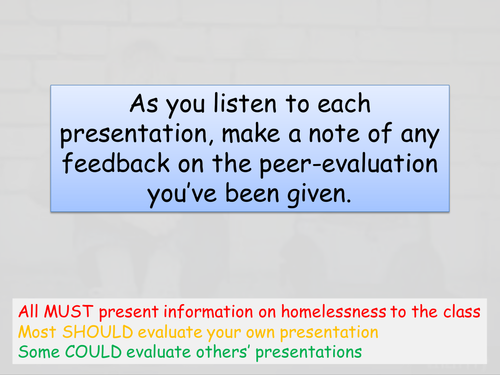 As you listen to each presentation, make a note of any feedback on the peer-evaluation you've been given.

All MUST present information on homelessness to the class
Most SHOULD evaluate your own presentation
Some COULD evaluate others' presentations